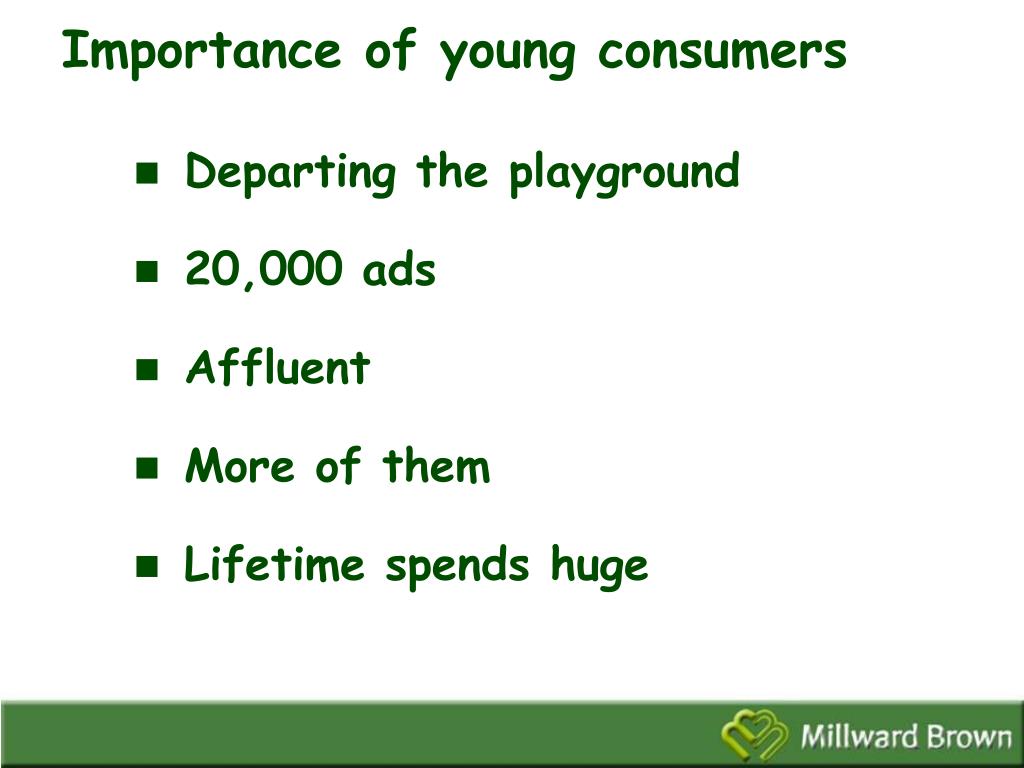 Importance of young consumers

- Departing the playground
- 20,000 ads
- Affluent
- More of them
- Lifetime spends huge

Millward Brown